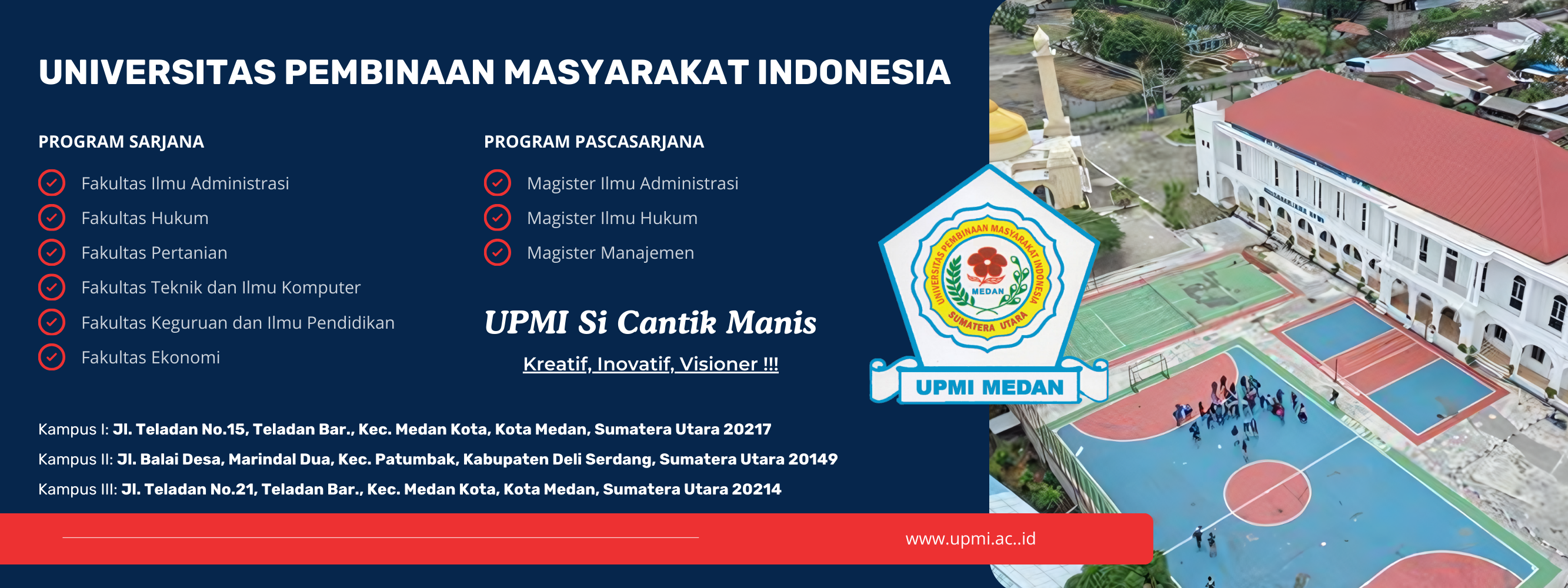 UNIVERSITAS PEMBINAAN MASYARAKAT INDONESIA

PROGRAM SARJANA

Fakultas Ilmu Administrasi
Fakultas Hukum
Fakultas Pertanian
Fakultas Teknik dan Ilmu Komputer
Fakultas Keguruan dan Ilmu Pendidikan
Fakultas Ekonomi

PROGRAM PASCASARJANA

Magister Ilmu Administrasi
Magister Ilmu Hukum
Magister Manajemen

UPMI Si Cantik Manis

Kreatif, Inovatif, Visioner !!!

UNIVERSITAS PEMBINAAN MASYARAKAT INDONESIA
MEDAN
SUMATERA UTARA

UPMI MEDAN

Kampus I: Jl. Teladan No.15, Teladan Bar., Kec. Medan Kota, Kota Medan, Sumatera Utara 20217
Kampus II: Jl. Balai Desa, Marindal Dua, Kec. Patumbak, Kabupaten Deli Serdang, Sumatera Utara 20149
Kampus III: Jl. Teladan No.21, Teladan Bar., Kec. Medan Kota, Kota Medan, Sumatera Utara 20214

www.upmi.ac..id